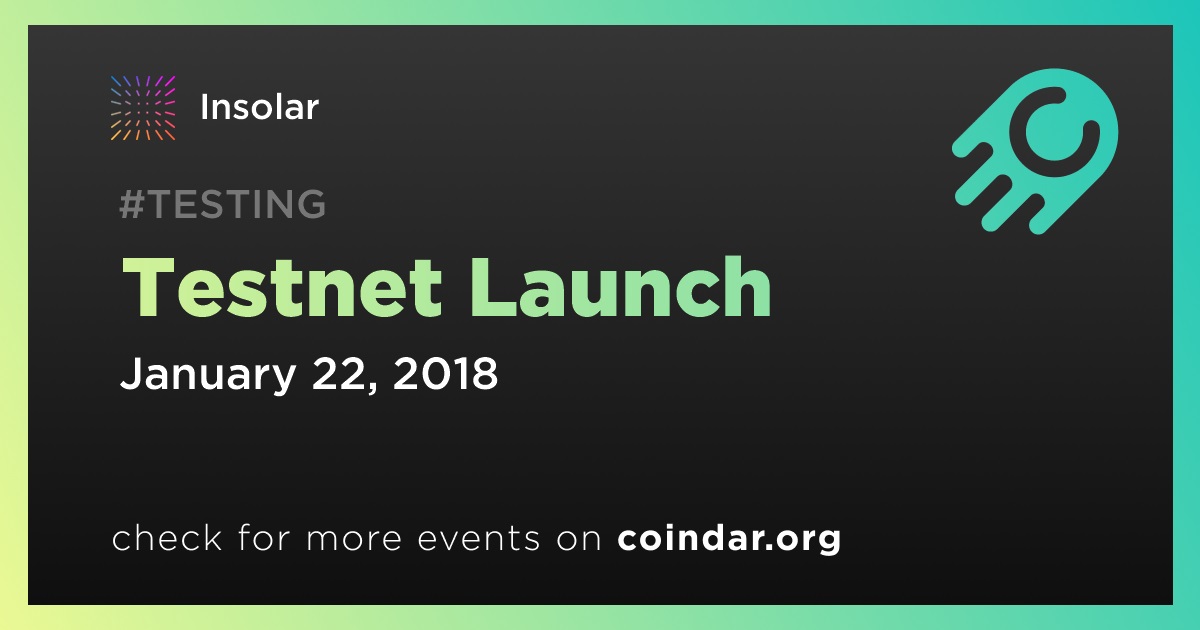 Insolar

#TESTING

Testnet Launch

January 22, 2018

check for more events on coindar.org